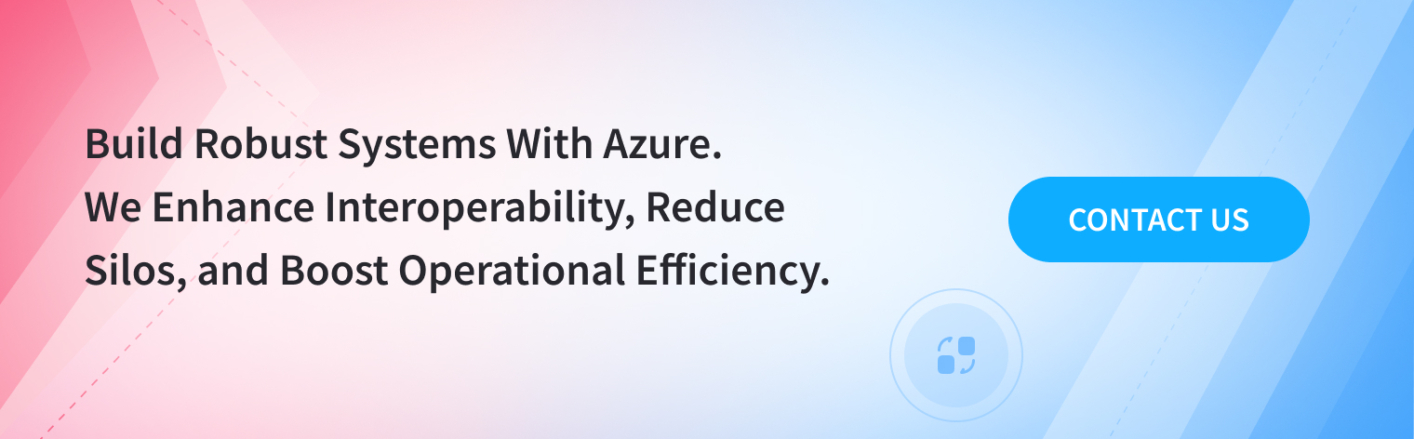 Build Robust Systems With Azure.
We Enhance Interoperability, Reduce Silos, and Boost Operational Efficiency.

CONTACT US